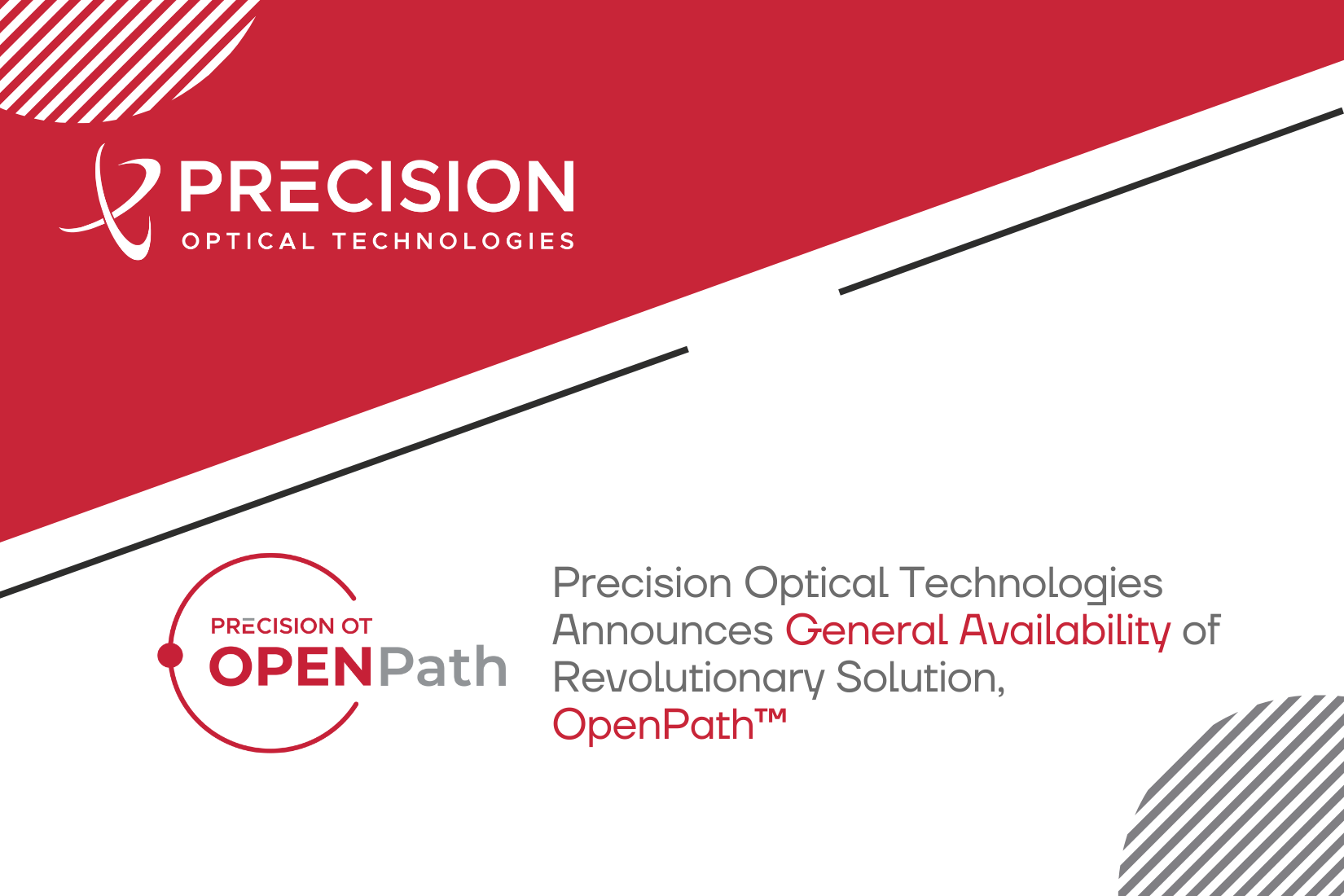 PRECISION
OPTICAL TECHNOLOGIES

PRECISION OT
OPENPath

Precision Optical Technologies Announces General Availability of Revolutionary Solution, OpenPath™